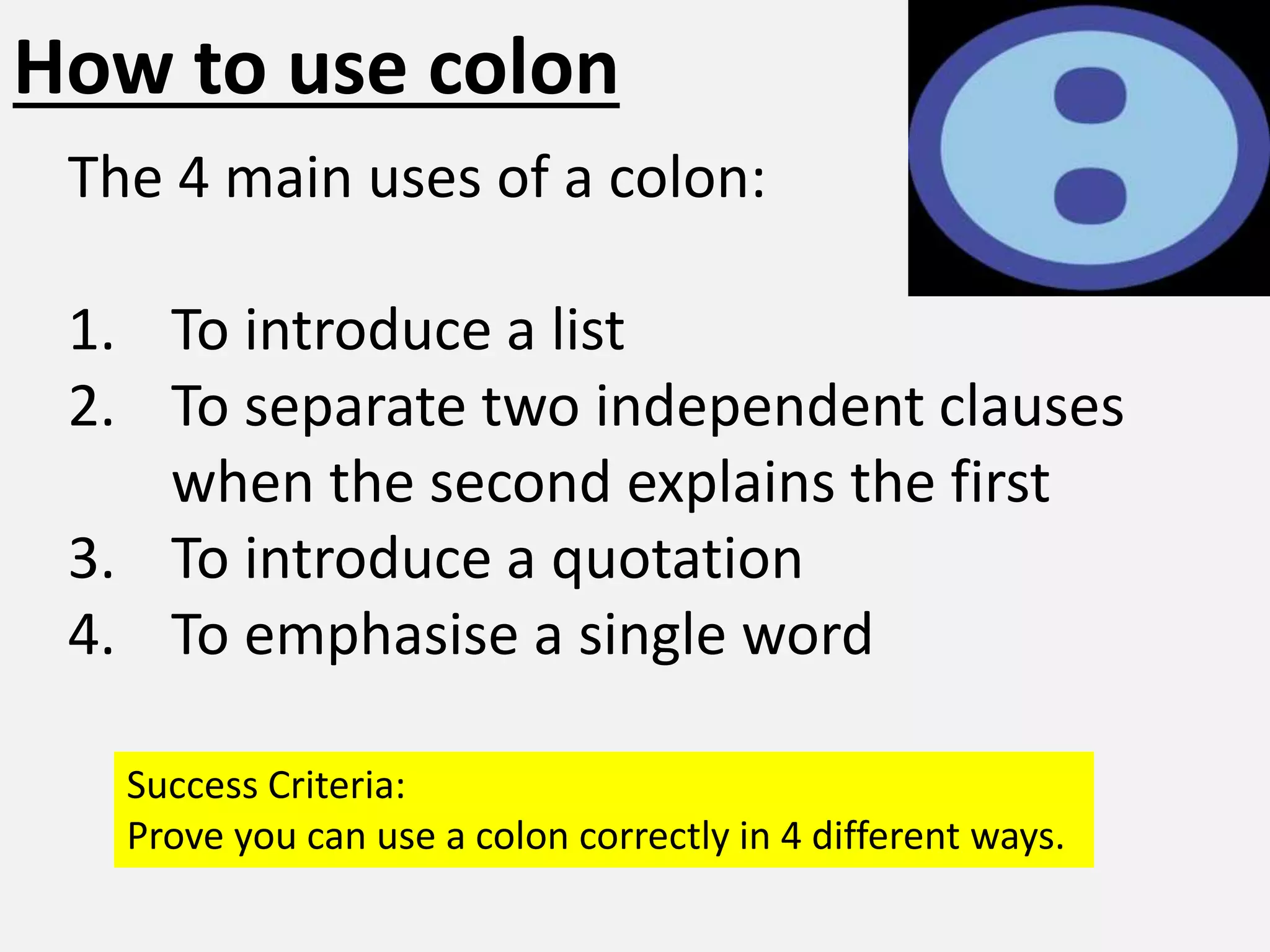 How to use colon

The 4 main uses of a colon:

1. To introduce a list
2. To separate two independent clauses when the second explains the first
3. To introduce a quotation
4. To emphasise a single word

Success Criteria:
Prove you can use a colon correctly in 4 different ways.